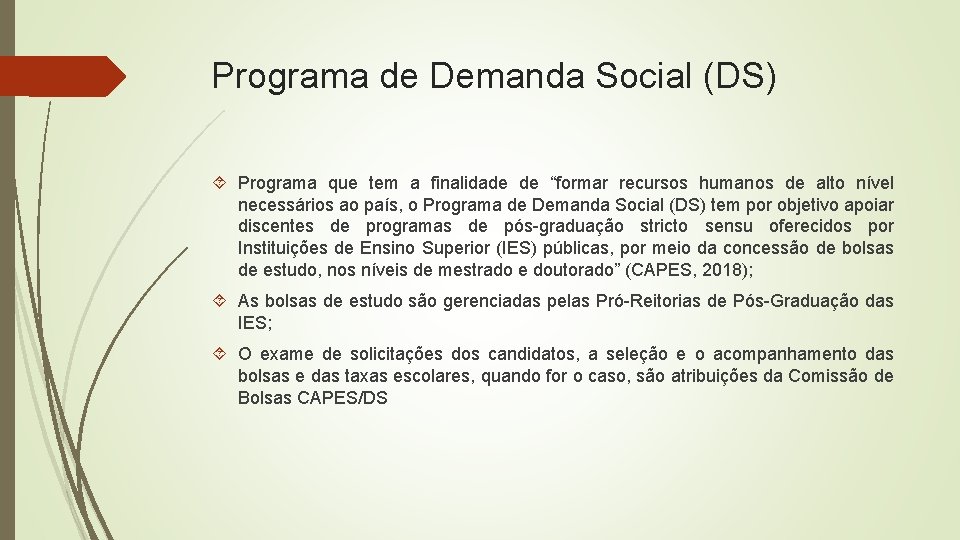 Programa de Demanda Social (DS)

Programa que tem a finalidade de “formar recursos humanos de alto nível necessários ao país, o Programa de Demanda Social (DS) tem por objetivo apoiar discentes de programas de pós-graduação stricto sensu oferecidos por Instituições de Ensino Superior (IES) públicas, por meio da concessão de bolsas de estudo, nos níveis de mestrado e doutorado” (CAPES, 2018);

As bolsas de estudo são gerenciadas pelas Pró-Reitorias de Pós-Graduação das IES;

O exame de solicitações dos candidatos, a seleção e o acompanhamento das bolsas e das taxas escolares, quando for o caso, são atribuições da Comissão de Bolsas CAPES/DS